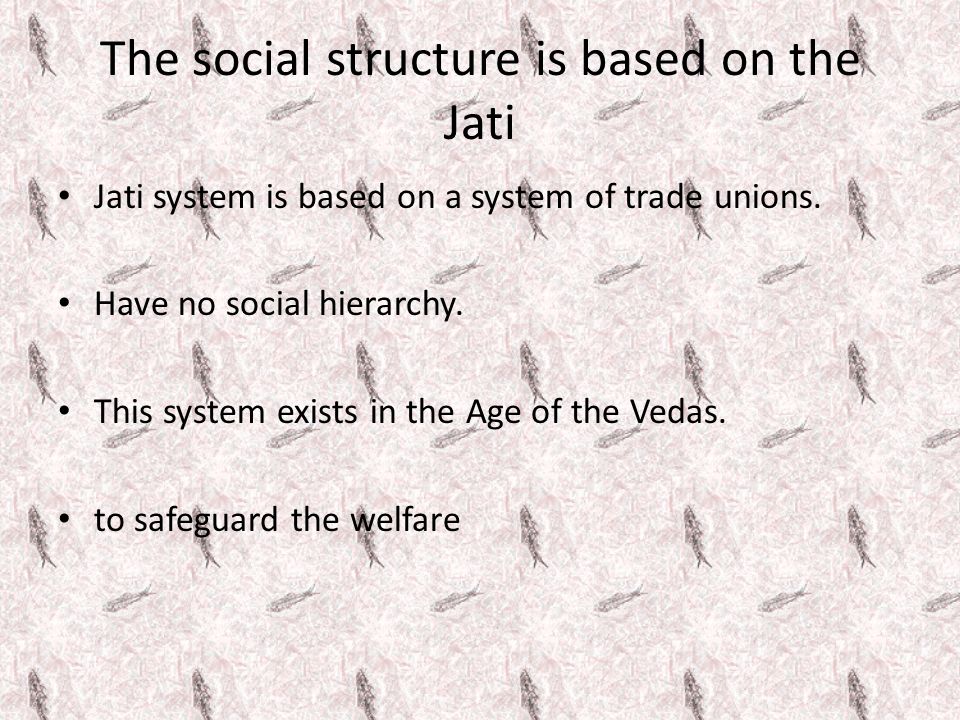 The social structure is based on the Jati

• Jati system is based on a system of trade unions.

• Have no social hierarchy.

• This system exists in the Age of the Vedas.

• to safeguard the welfare